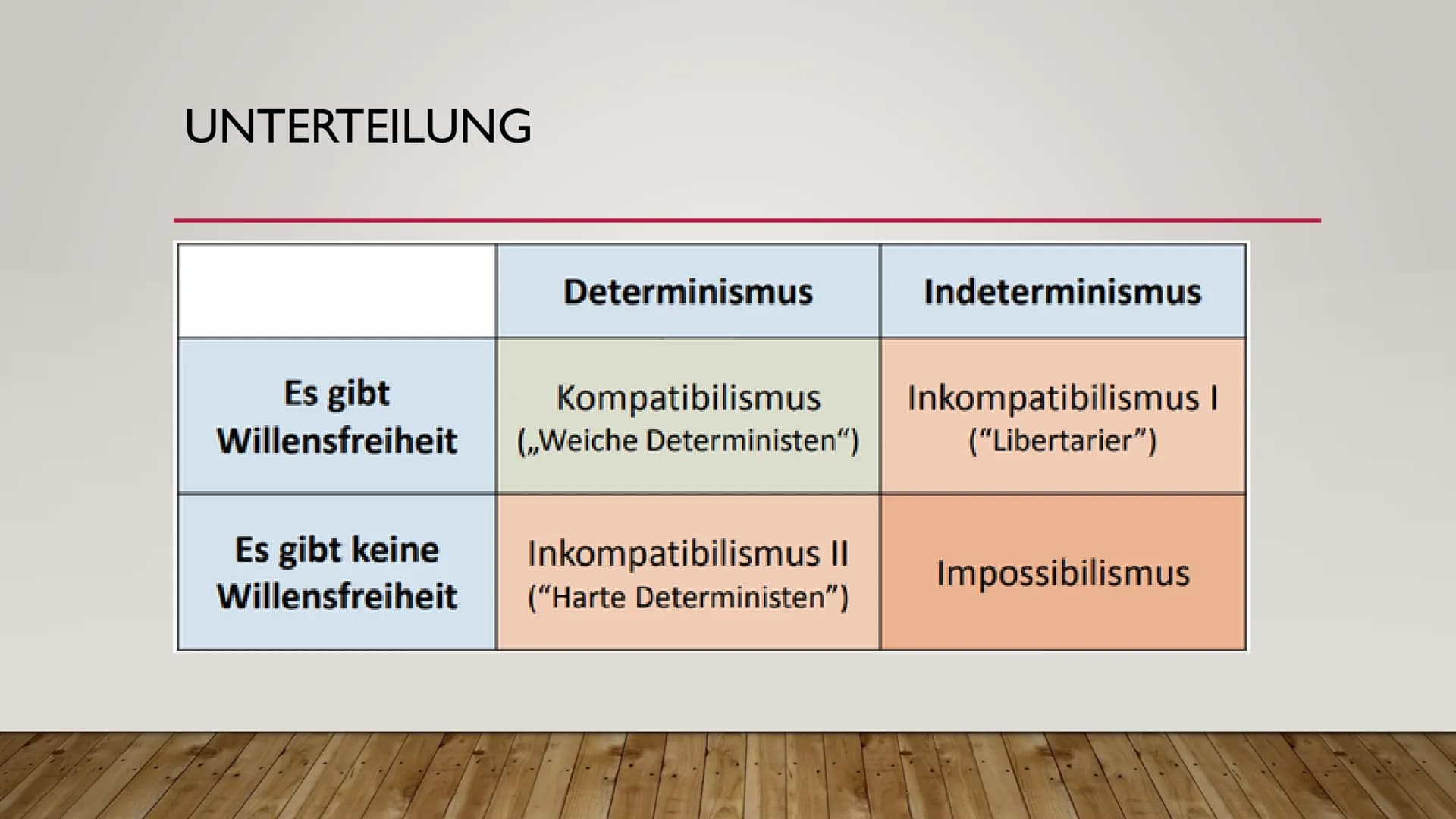 UNTERTEILUNG

| | Determinismus | Indeterminismus |
|---|---|---|
| Es gibt Willensfreiheit | Kompatibilismus („Weiche Deterministen“) | Inkompatibilismus I (“Libertarier”) |
| Es gibt keine Willensfreiheit | Inkompatibilismus II (“Harte Deterministen”) | Impossibilismus |